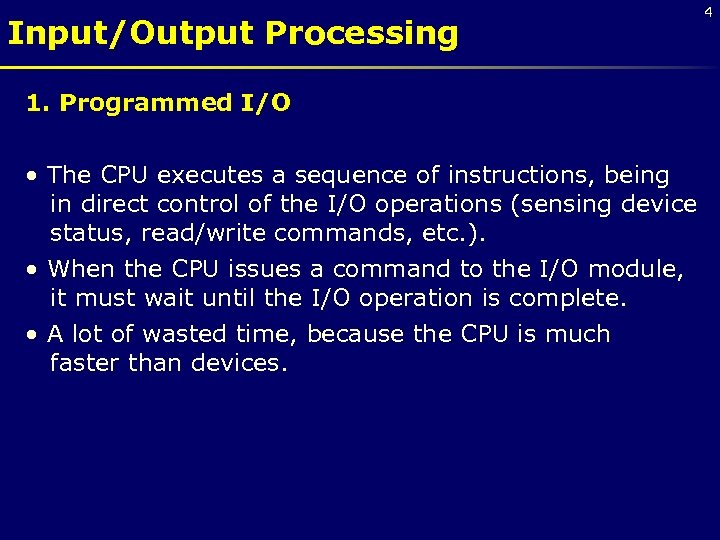 4

Input/Output Processing

1. Programmed I/O

• The CPU executes a sequence of instructions, being in direct control of the I/O operations (sensing device status, read/write commands, etc.).

• When the CPU issues a command to the I/O module, it must wait until the I/O operation is complete.

• A lot of wasted time, because the CPU is much faster than devices.